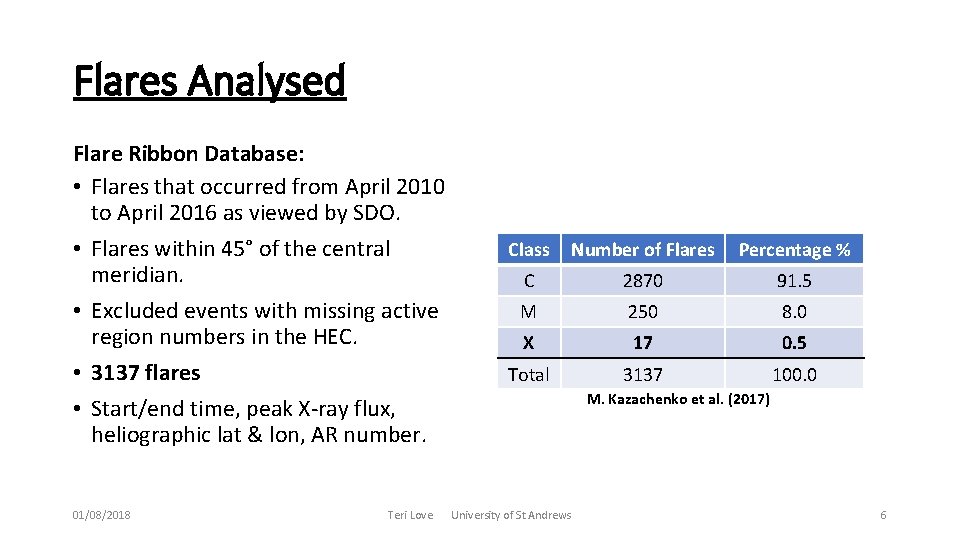 Flares Analysed

Flare Ribbon Database:
• Flares that occurred from April 2010 to April 2016 as viewed by SDO.
• Flares within 45° of the central meridian.
• Excluded events with missing active region numbers in the HEC.
• 3137 flares
• Start/end time, peak X-ray flux, heliographic lat & lon, AR number.

| Class | Number of Flares | Percentage % |
|---|---|---|
| C | 2870 | 91.5 |
| M | 250 | 8.0 |
| X | 17 | 0.5 |
| Total | 3137 | 100.0 |

M. Kazachenko et al. (2017)

01/08/2018 Teri Love University of St Andrews 6